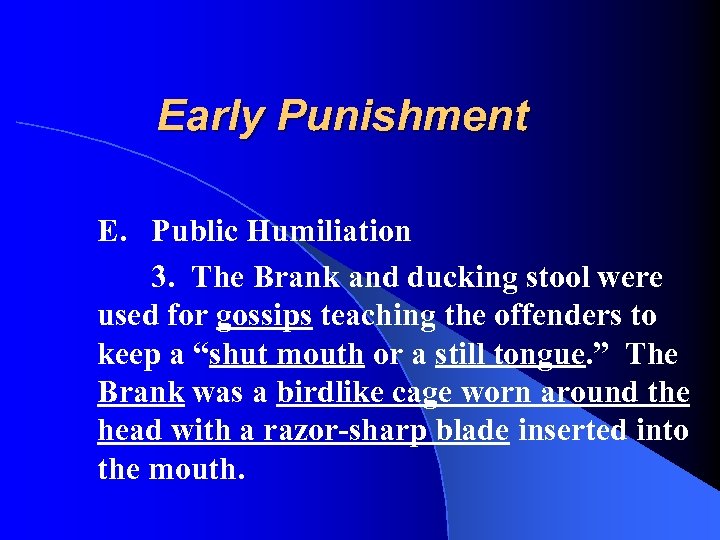 Early Punishment

E. Public Humiliation

3. The Brank and ducking stool were used for gossips teaching the offenders to keep a “shut mouth or a still tongue.” The Brank was a birdlike cage worn around the head with a razor-sharp blade inserted into the mouth.